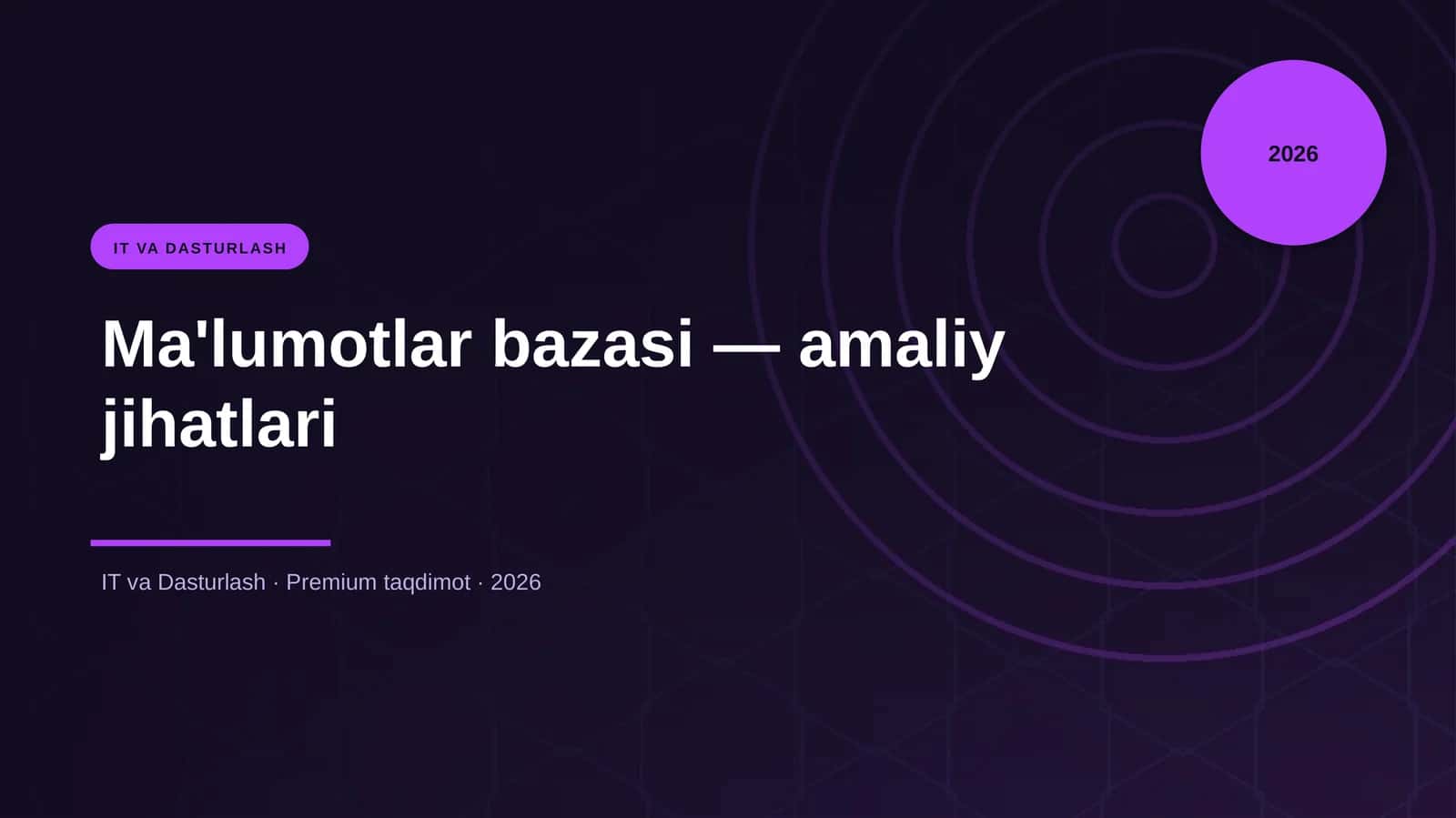 2026

IT VA DASTURLASH

Ma'lumotlar bazasi — amaliy jihatlari

IT va Dasturlash · Premium taqdimot · 2026